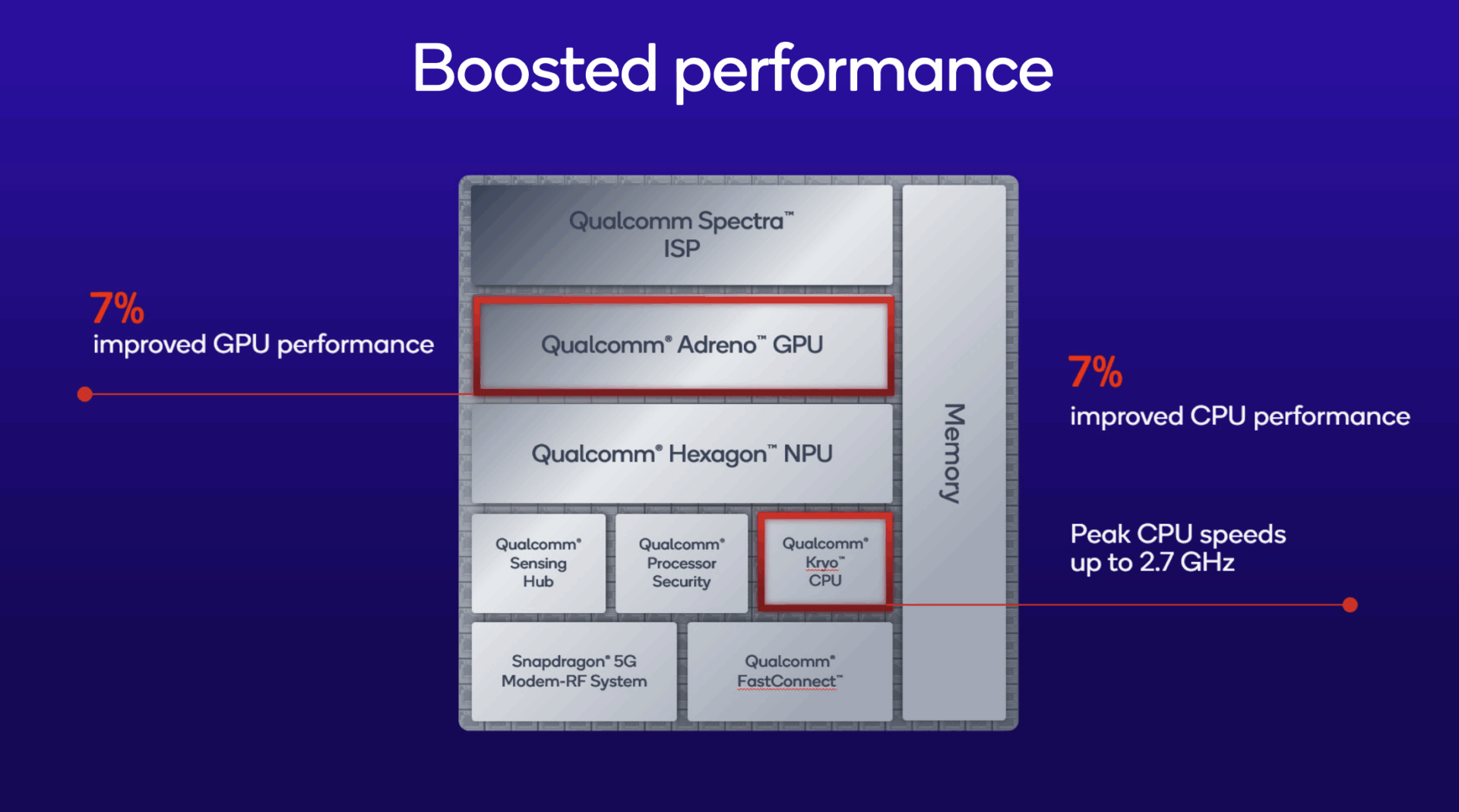 Boosted performance

7%
improved GPU performance

Qualcomm Spectra™ ISP

Qualcomm® Adreno™ GPU

Qualcomm® Hexagon™ NPU

Qualcomm® Sensing Hub

Qualcomm® Processor Security

Qualcomm® Kryo™ CPU

Snapdragon® 5G Modem-RF System

Qualcomm® FastConnect™

Memory

7%
improved CPU performance

Peak CPU speeds up to 2.7 GHz